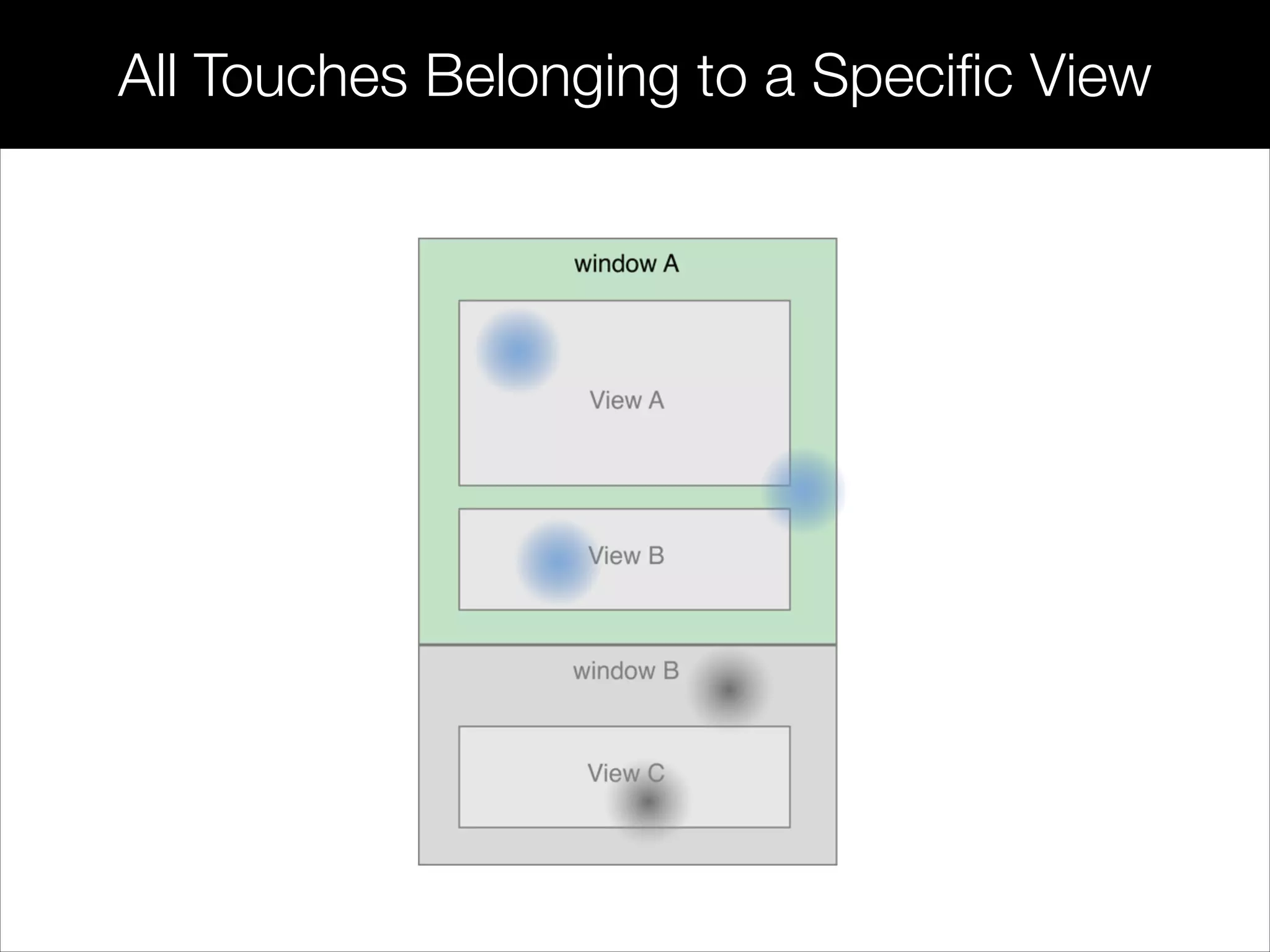 All Touches Belonging to a Specific View

window A

View A

View B

window B

View C